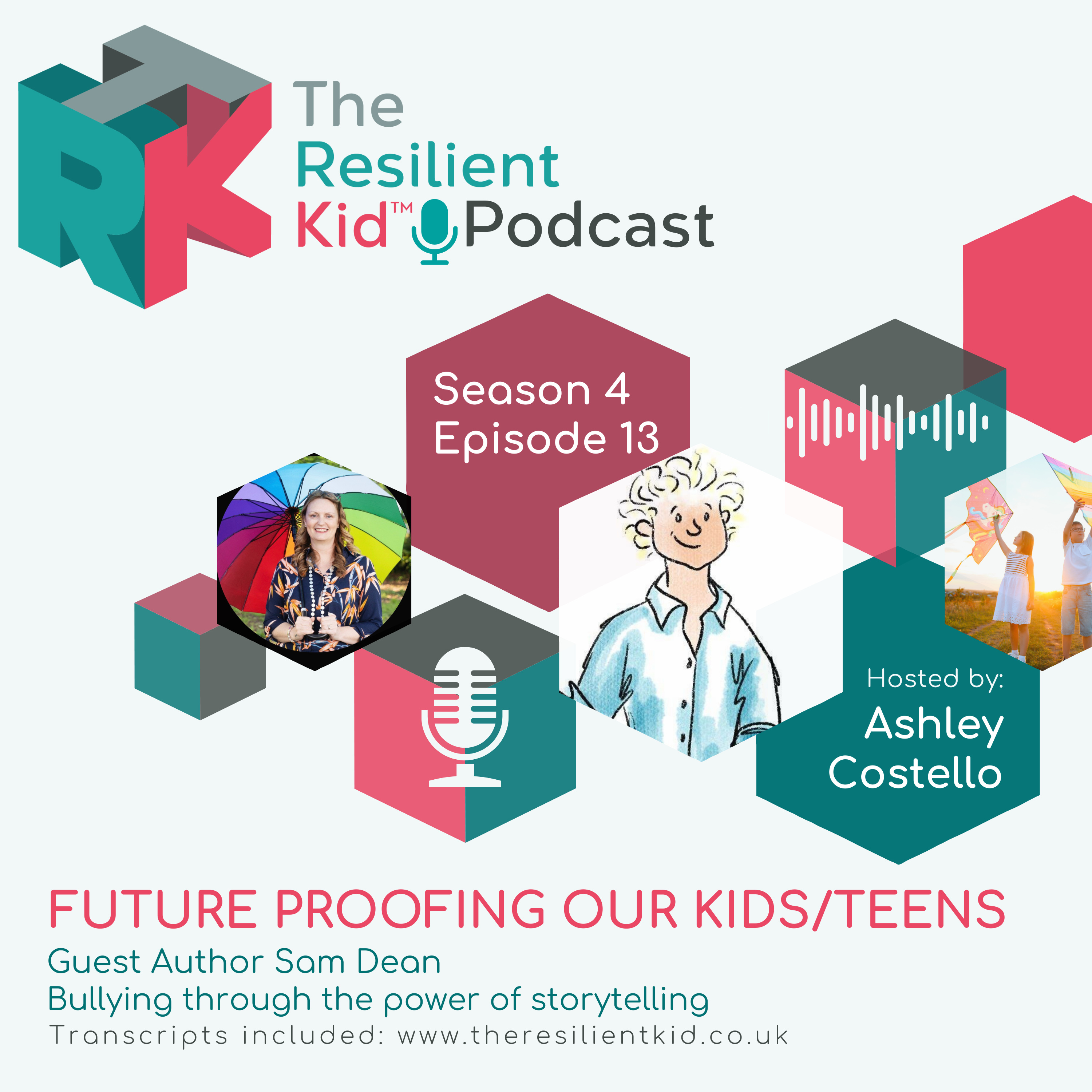 TRK

The Resilient Kid™ Podcast

Season 4 Episode 13

Hosted by: Ashley Costello

FUTURE PROOFING OUR KIDS/TEENS

Guest Author Sam Dean

Bullying through the power of storytelling

Transcripts included: www.theresilientkid.co.uk